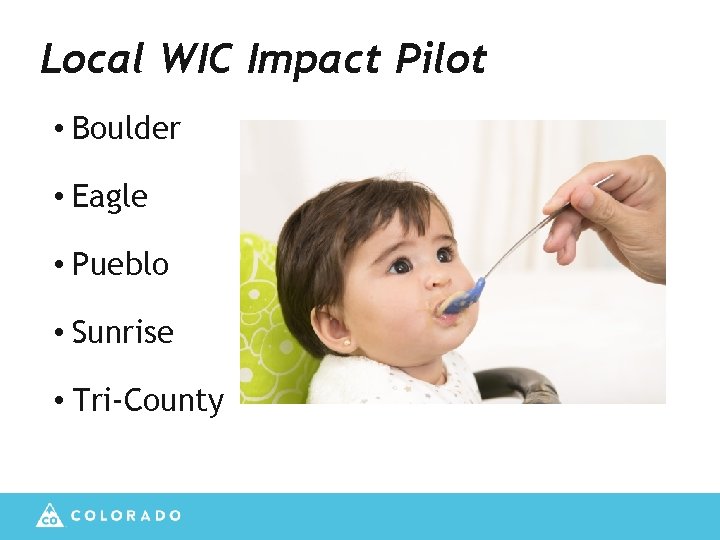 Local WIC Impact Pilot

• Boulder

• Eagle

• Pueblo

• Sunrise

• Tri-County

CO COLORADO